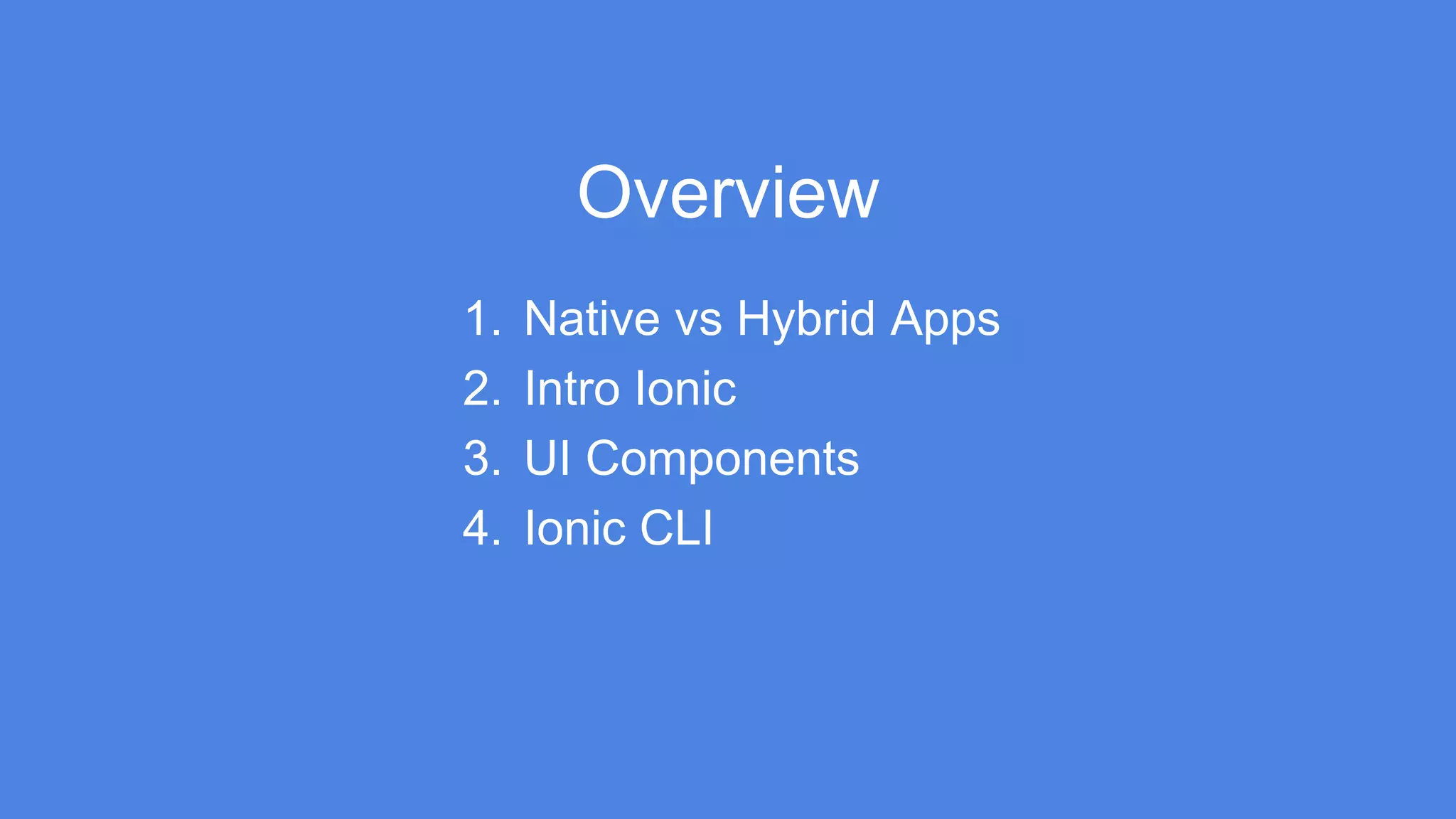 Overview

1. Native vs Hybrid Apps
2. Intro Ionic
3. UI Components
4. Ionic CLI